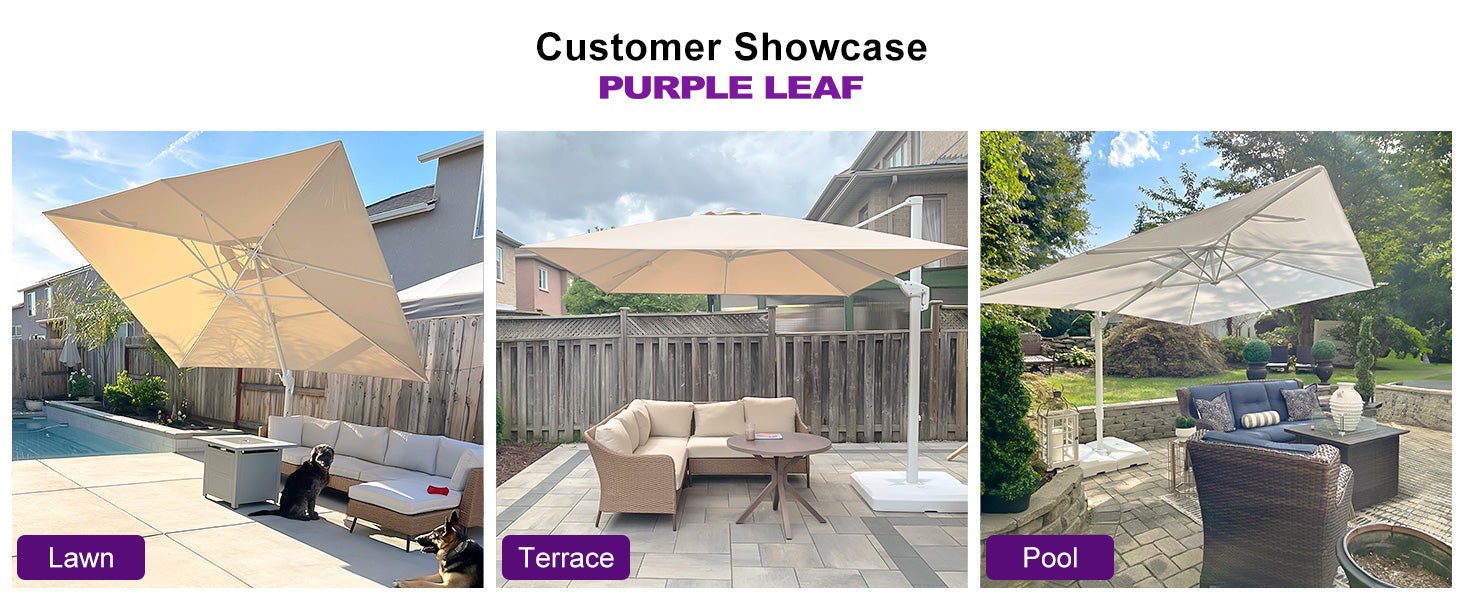 Customer Showcase
PURPLE LEAF

Lawn

Terrace

Pool